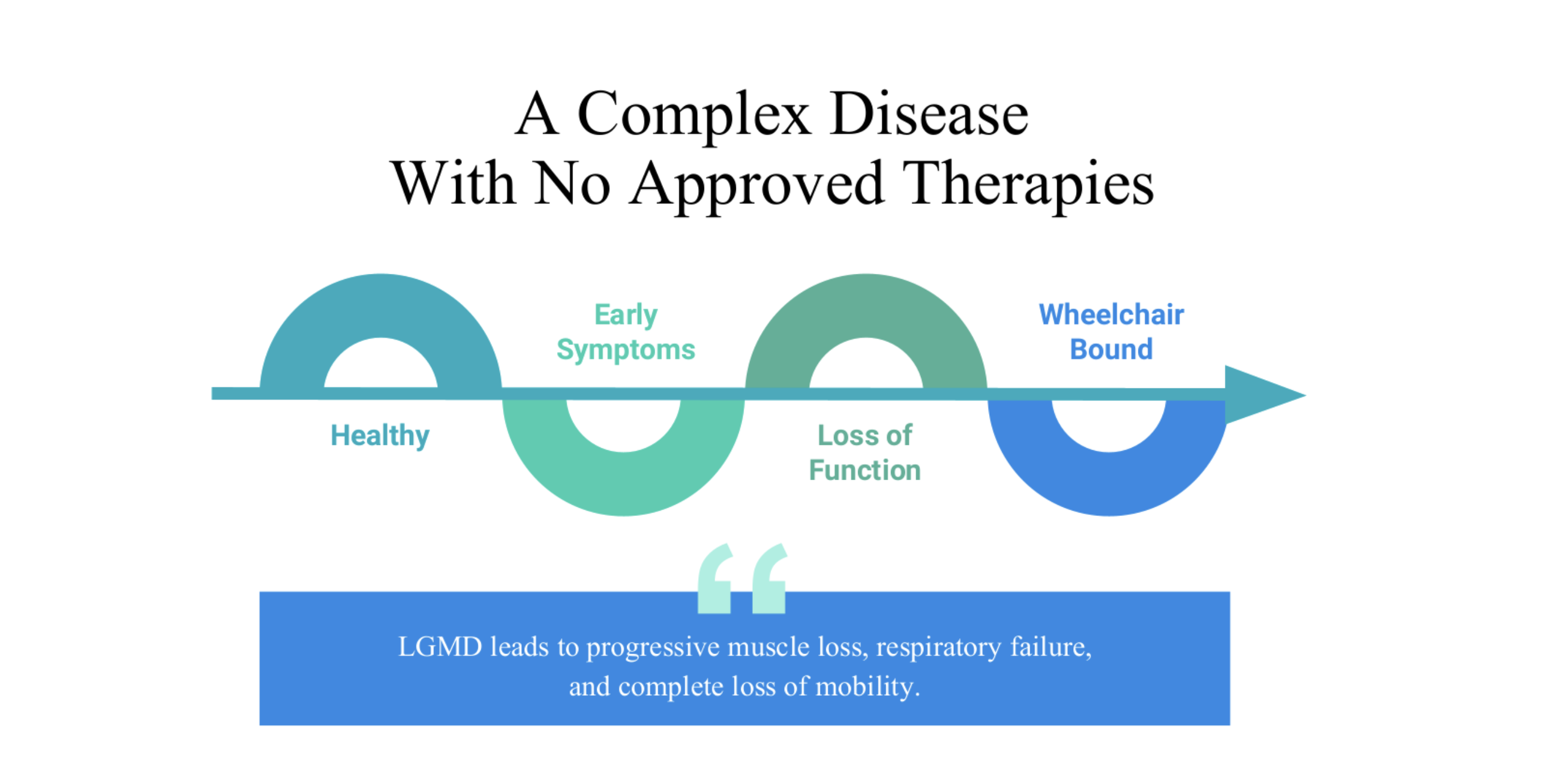 A Complex Disease
With No Approved Therapies

Healthy

Early Symptoms

Loss of Function

Wheelchair Bound

“

LGMD leads to progressive muscle loss, respiratory failure, and complete loss of mobility.